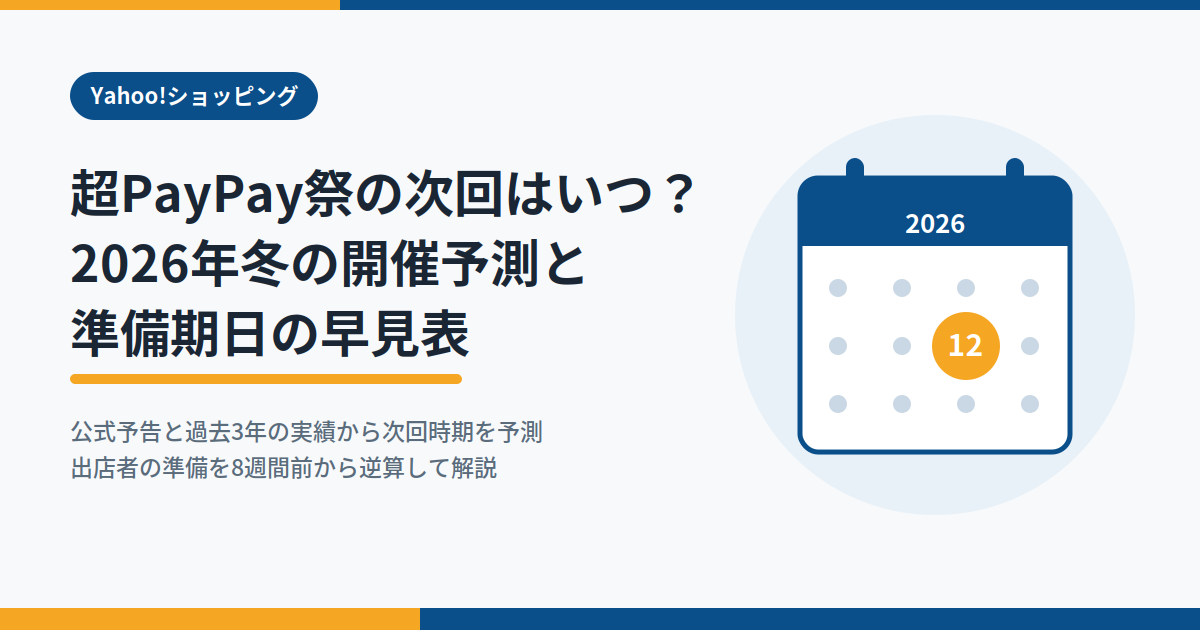 Yahoo!ショッピング

超PayPay祭の次回はいつ？
2026年冬の開催予測と
準備期日の早見表

公式予告と過去3年の実績から次回時期を予測
出店者の準備を8週間前から逆算して解説

2026

12